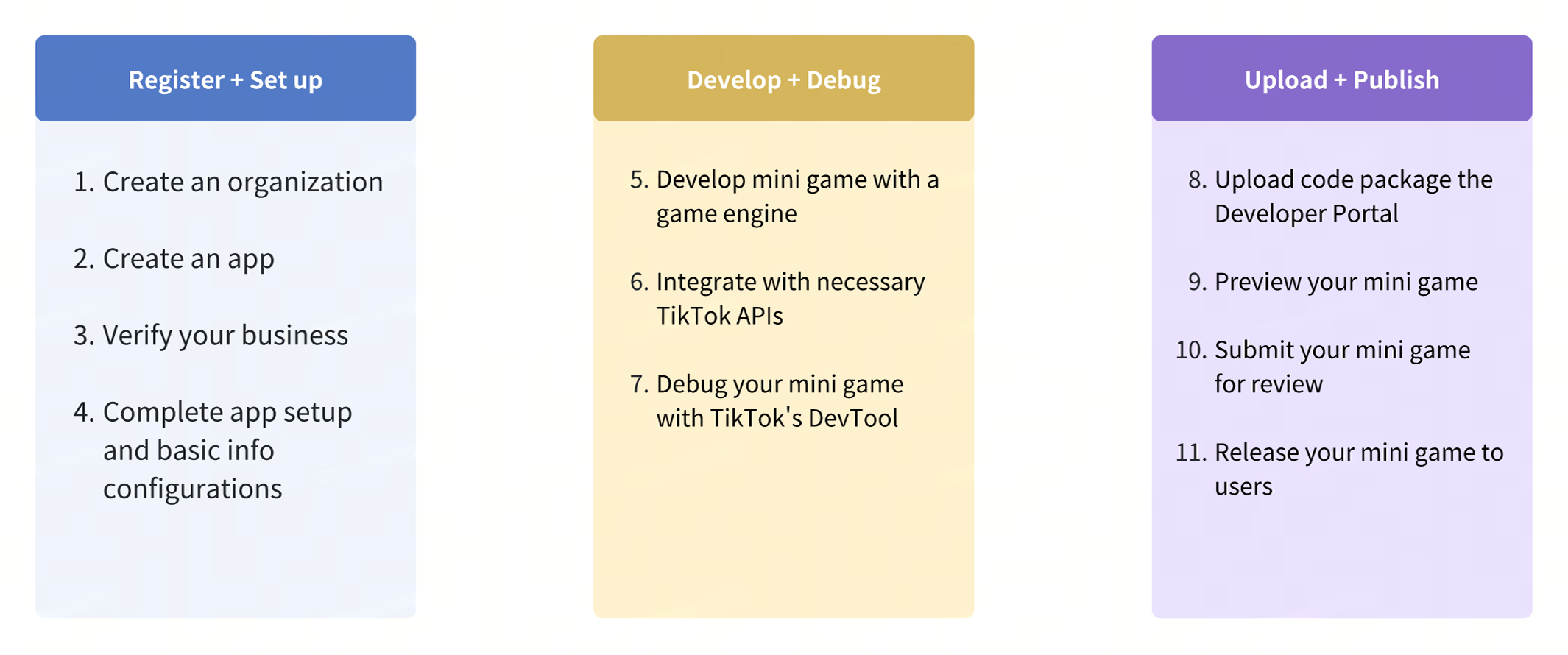 Register + Set up

1. Create an organization

2. Create an app

3. Verify your business

4. Complete app setup and basic info configurations

Develop + Debug

5. Develop mini game with a game engine

6. Integrate with necessary TikTok APIs

7. Debug your mini game with TikTok's DevTool

Upload + Publish

8. Upload code package the Developer Portal

9. Preview your mini game

10. Submit your mini game for review

11. Release your mini game to users